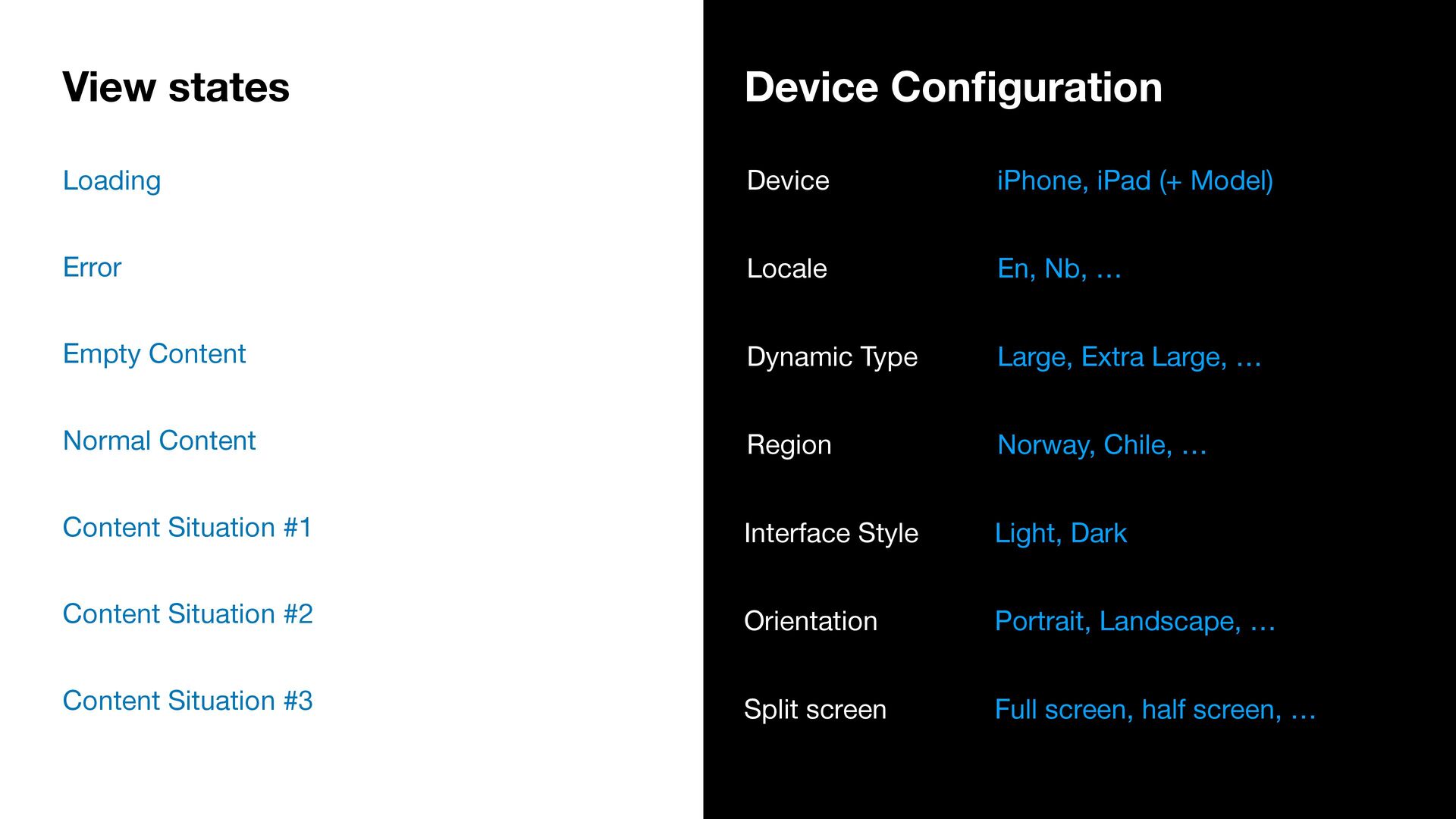 View states

Loading

Error

Empty Content

Normal Content

Content Situation #1

Content Situation #2

Content Situation #3

Device Configuration

| | |
|---|---|
| Device | iPhone, iPad (+ Model) |
| Locale | En, Nb, … |
| Dynamic Type | Large, Extra Large, … |
| Region | Norway, Chile, … |
| Interface Style | Light, Dark |
| Orientation | Portrait, Landscape, … |
| Split screen | Full screen, half screen, … |